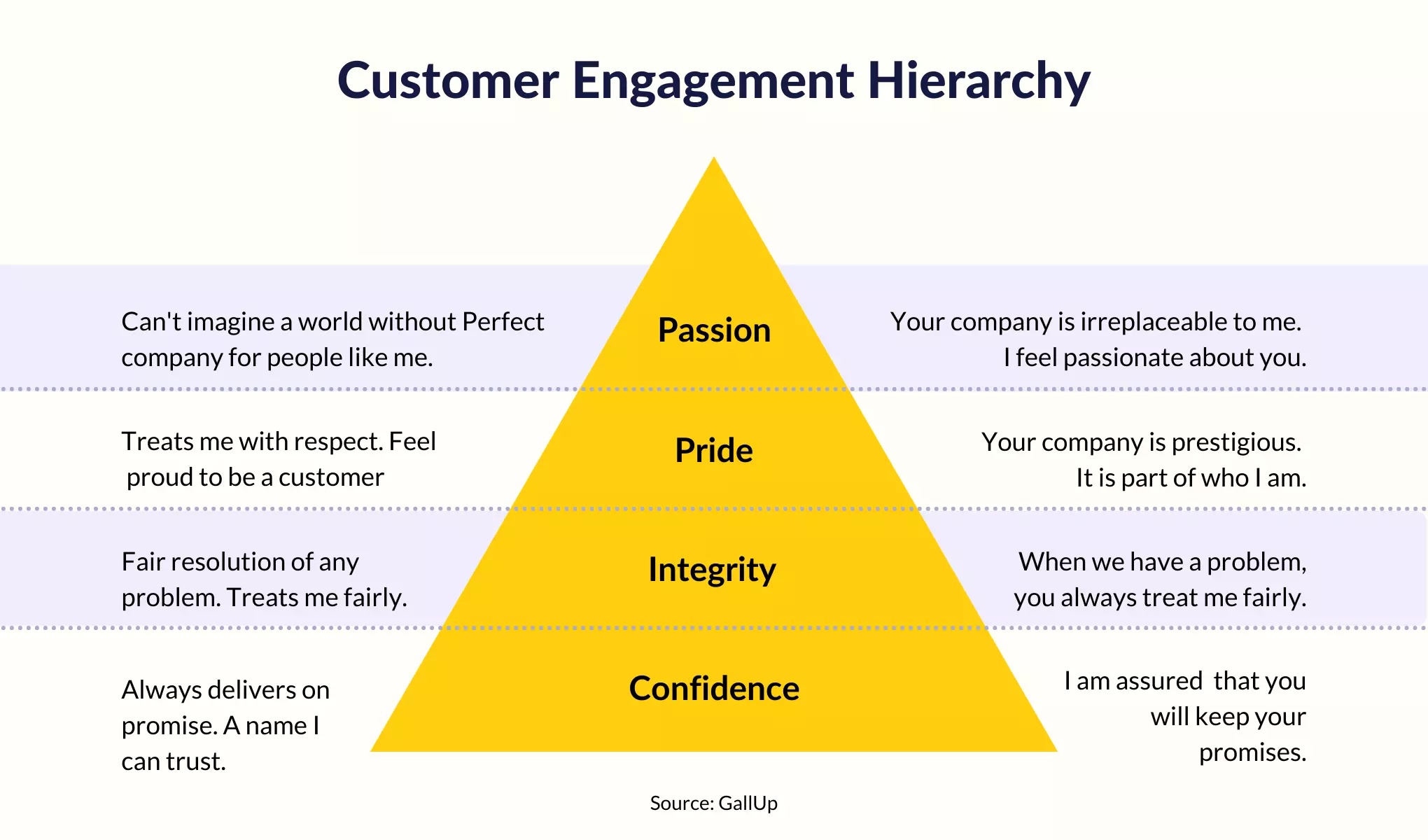 Customer Engagement Hierarchy

Can't imagine a world without Perfect company for people like me.

Passion

Your company is irreplaceable to me. I feel passionate about you.

Treats me with respect. Feel proud to be a customer

Pride

Your company is prestigious. It is part of who I am.

Fair resolution of any problem. Treats me fairly.

Integrity

When we have a problem, you always treat me fairly.

Always delivers on promise. A name I can trust.

Confidence

I am assured that you will keep your promises.

Source: GallUp